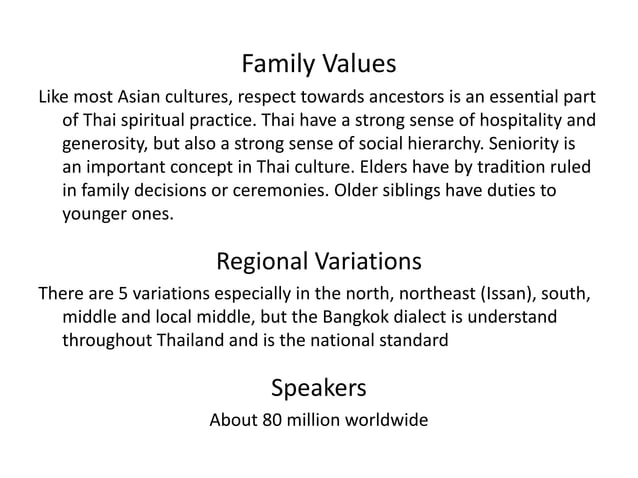 Family Values

Like most Asian cultures, respect towards ancestors is an essential part of Thai spiritual practice. Thai have a strong sense of hospitality and generosity, but also a strong sense of social hierarchy. Seniority is an important concept in Thai culture. Elders have by tradition ruled in family decisions or ceremonies. Older siblings have duties to younger ones.

Regional Variations

There are 5 variations especially in the north, northeast (Issan), south, middle and local middle, but the Bangkok dialect is understand throughout Thailand and is the national standard

Speakers

About 80 million worldwide